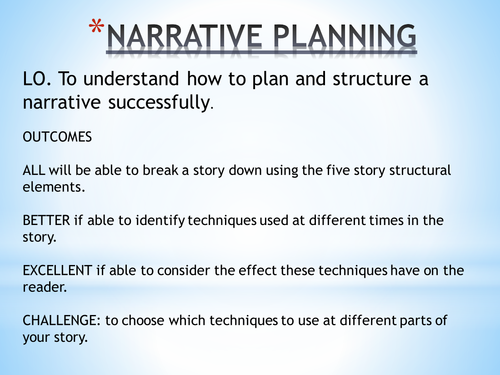 *NARRATIVE PLANNING

LO. To understand how to plan and structure a narrative successfully.

OUTCOMES

ALL will be able to break a story down using the five story structural elements.

BETTER if able to identify techniques used at different times in the story.

EXCELLENT if able to consider the effect these techniques have on the reader.

CHALLENGE: to choose which techniques to use at different parts of your story.